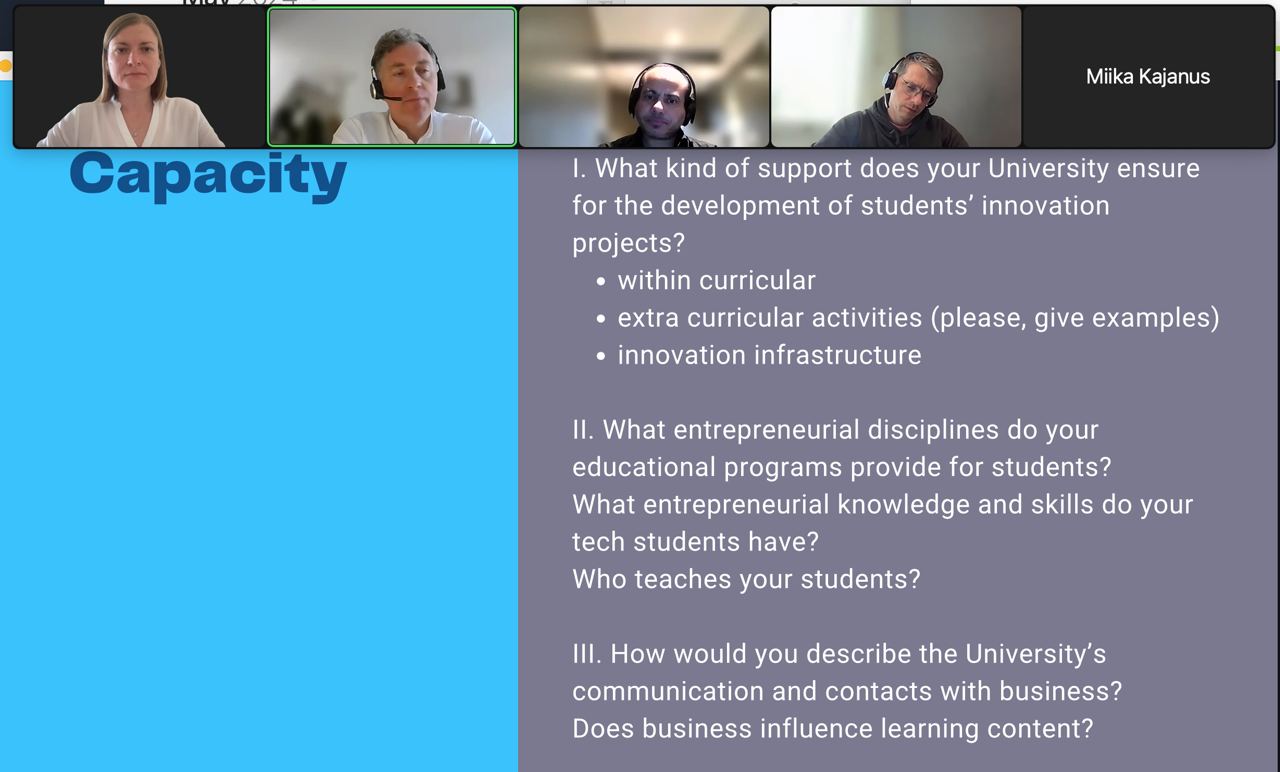 Miika Kajanus

Capacity

I. What kind of support does your University ensure for the development of students' innovation projects?
• within curricular
• extra curricular activities (please, give examples)
• innovation infrastructure

II. What entrepreneurial disciplines do your educational programs provide for students?
What entrepreneurial knowledge and skills do your tech students have?
Who teaches your students?

III. How would you describe the University's communication and contacts with business?
Does business influence learning content?